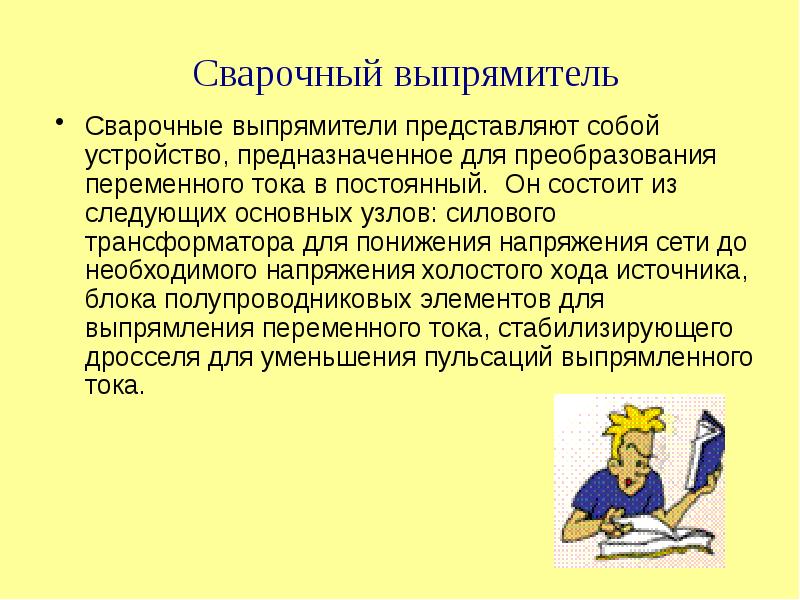 Сварочный выпрямитель

• Сварочные выпрямители представляют собой устройство, предназначенное для преобразования переменного тока в постоянный. Он состоит из следующих основных узлов: силового трансформатора для понижения напряжения сети до необходимого напряжения холостого хода источника, блока полупроводниковых элементов для выпрямления переменного тока, стабилизирующего дросселя для уменьшения пульсаций выпрямленного тока.